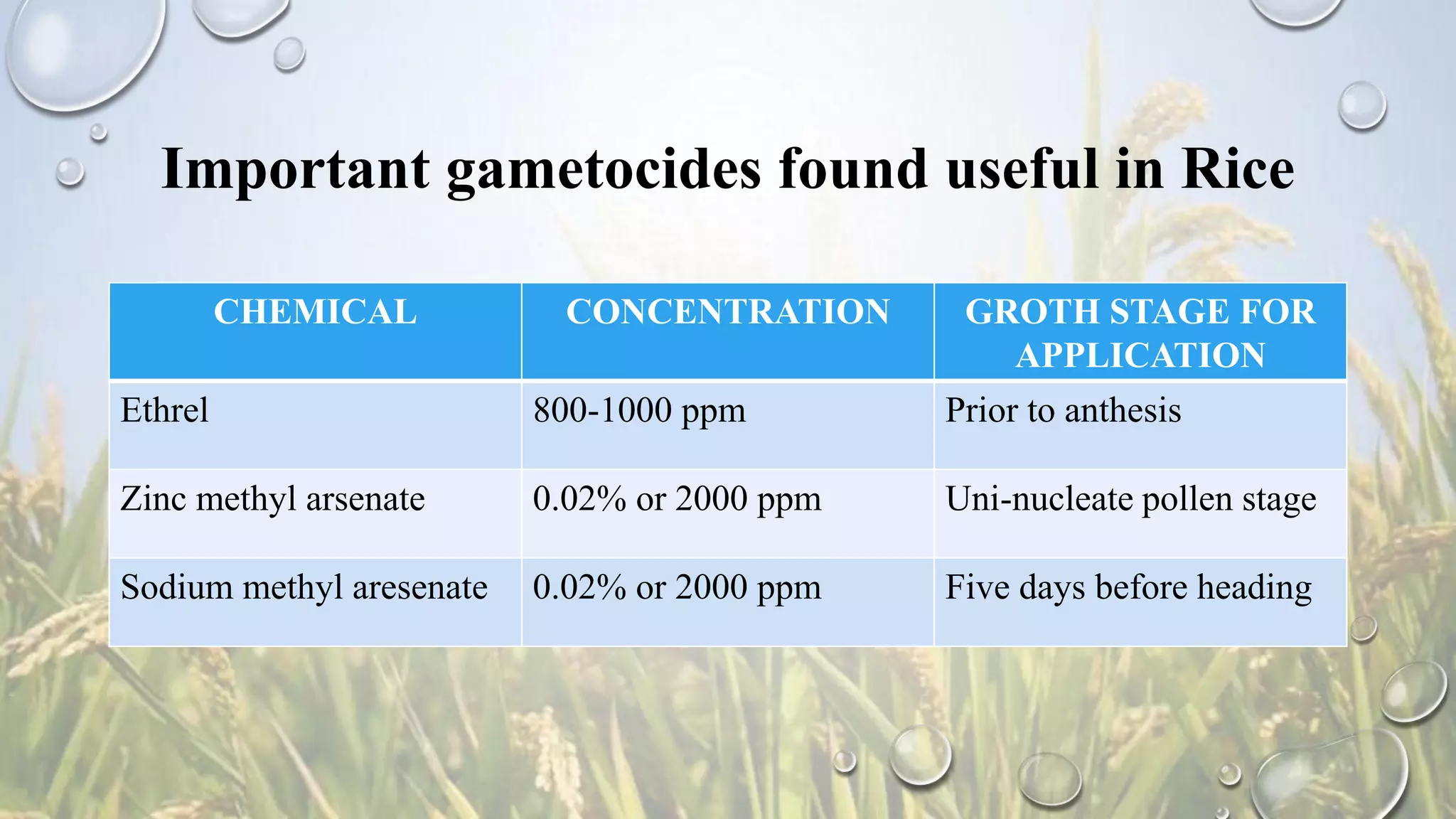 Important gametocides found useful in Rice

| CHEMICAL | CONCENTRATION | GROTH STAGE FOR APPLICATION |
|---|---|---|
| Ethrel | 800-1000 ppm | Prior to anthesis |
| Zinc methyl arsenate | 0.02% or 2000 ppm | Uni-nucleate pollen stage |
| Sodium methyl aresenate | 0.02% or 2000 ppm | Five days before heading |